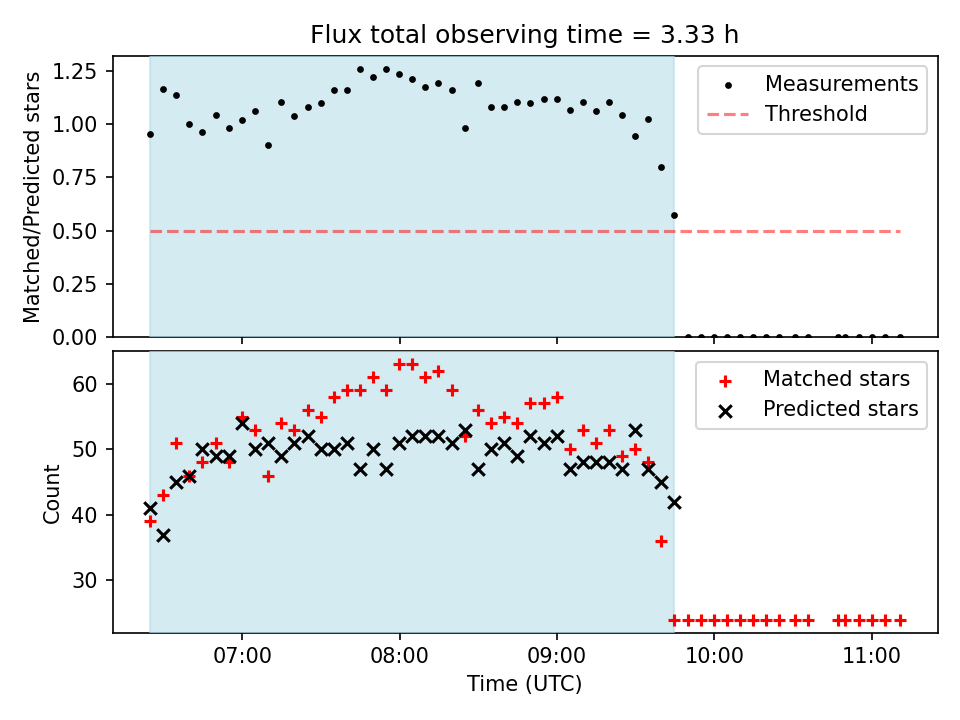 Flux total observing time = 3.33 h

Matched/Predicted stars

1.25
1.00
0.75
0.50
0.25
0.00

Measurements
Threshold

Count

60
50
40
30

Matched stars
Predicted stars

07:00
08:00
09:00
10:00
11:00

Time (UTC)